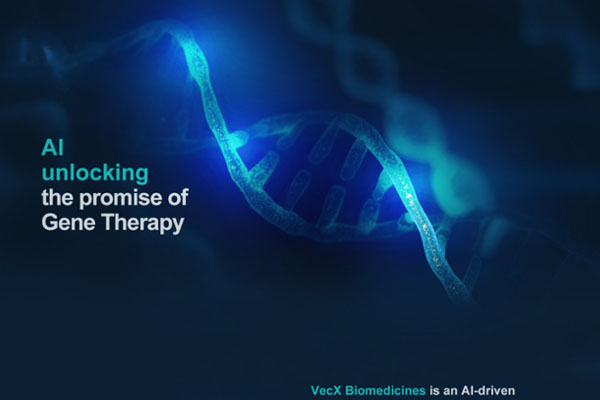 AI
unlocking
the promise of
Gene Therapy

VecX Biomedicines is an AI-driven